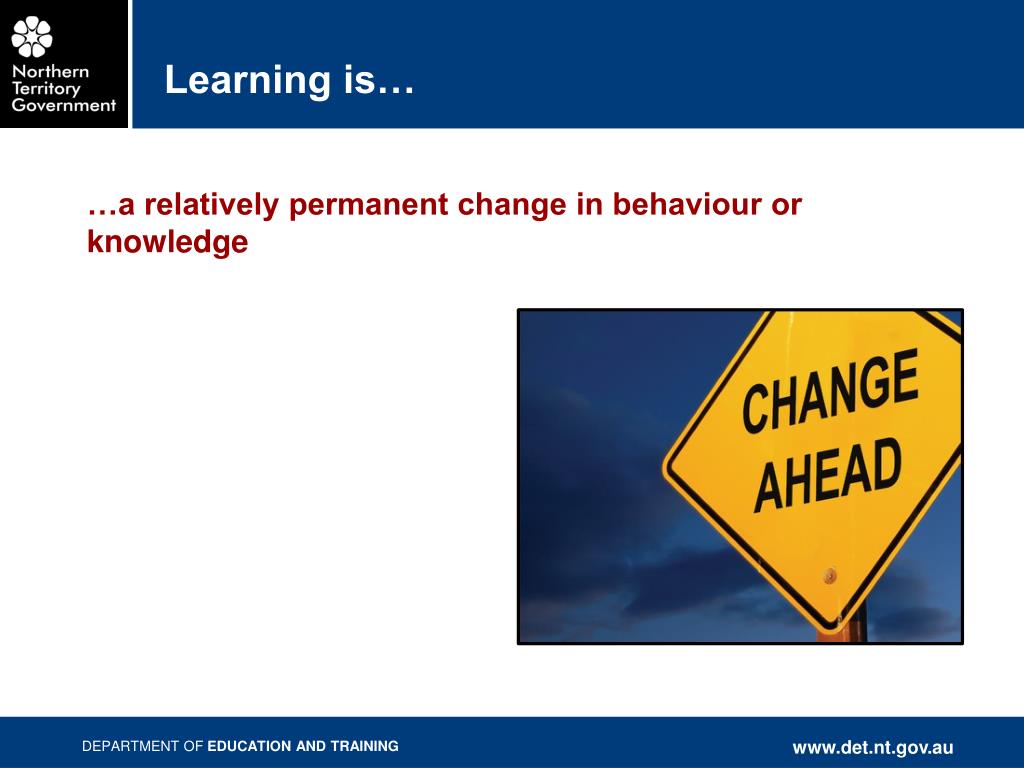 Northern Territory Government

Learning is…

…a relatively permanent change in behaviour or knowledge

CHANGE AHEAD

DEPARTMENT OF EDUCATION AND TRAINING

www.det.nt.gov.au